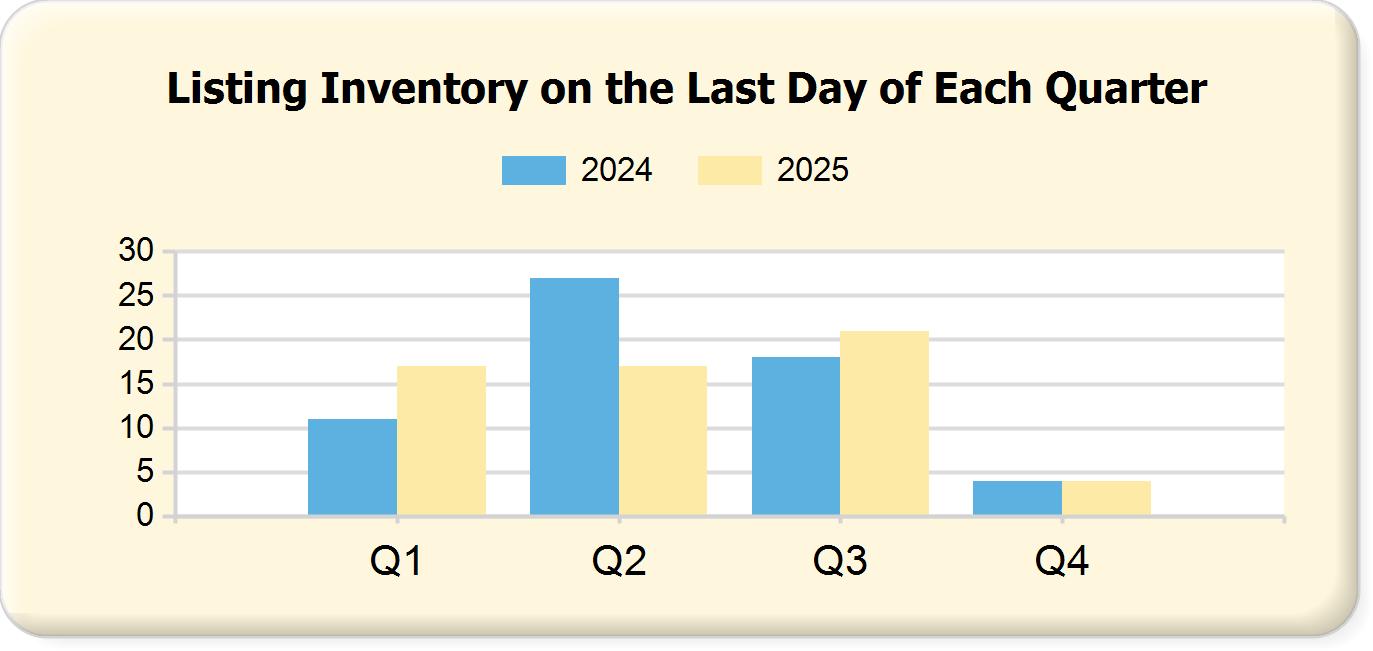 Listing Inventory on the Last Day of Each Quarter

2024 2025

30
25
20
15
10
5
0

Q1 Q2 Q3 Q4